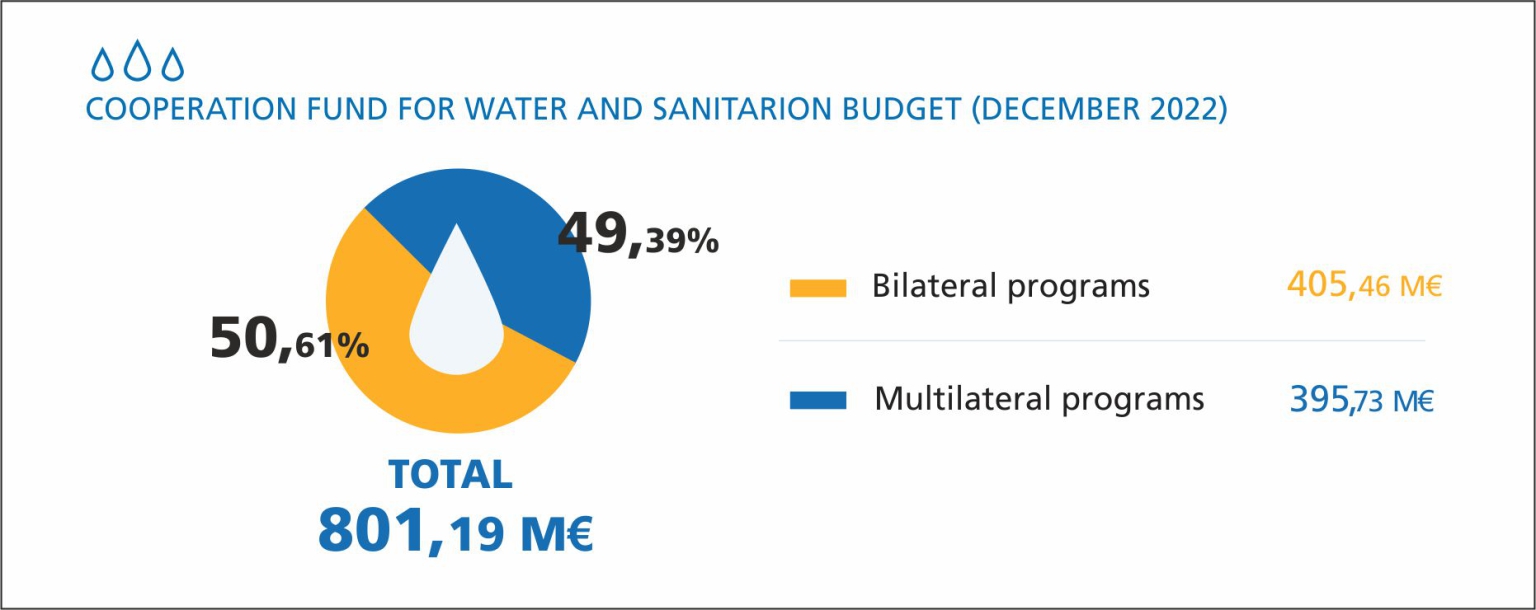 COOPERATION FUND FOR WATER AND SANITARION BUDGET (DECEMBER 2022)

49,39%

50,61%

TOTAL
801,19 M€

Bilateral programs 405,46 M€

Multilateral programs 395,73 M€